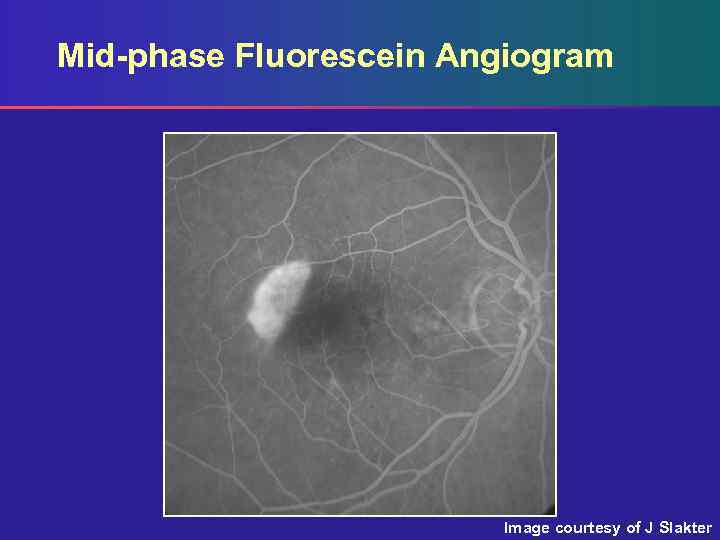 Mid-phase Fluorescein Angiogram

Image courtesy of J Slakter